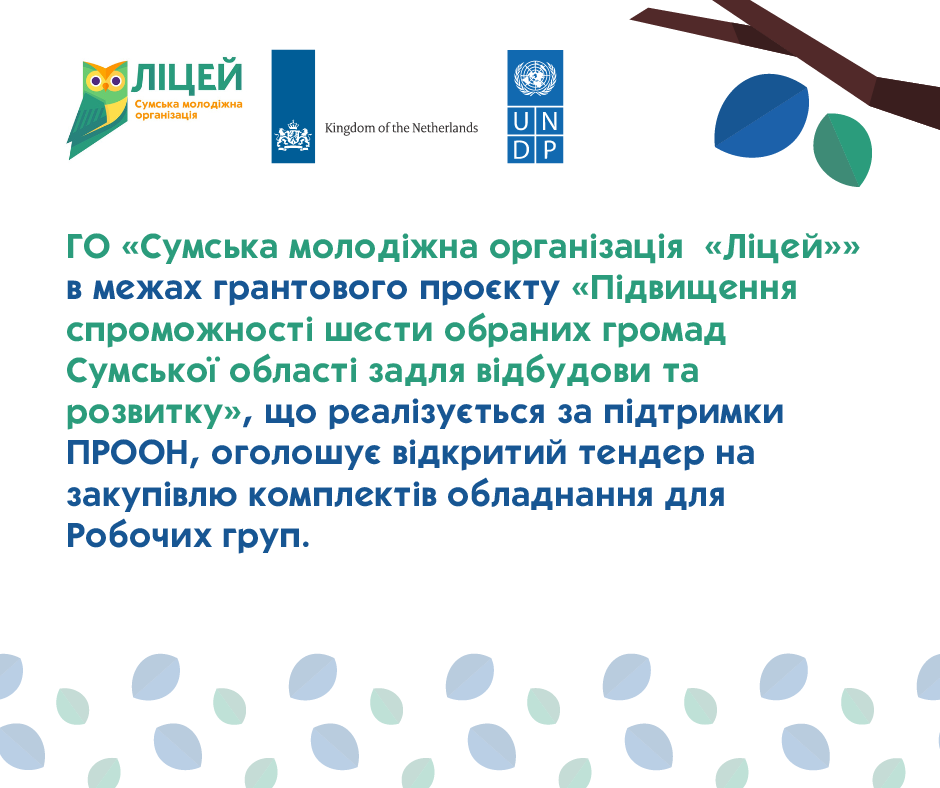 ЛІЦЕЙ
Сумська молодіжна організація

Kingdom of the Netherlands

U N D P

ГО «Сумська молодіжна організація «Ліцей»» в межах грантового проєкту «Підвищення спроможності шести обраних громад Сумської області задля відбудови та розвитку», що реалізується за підтримки ПРООН, оголошує відкритий тендер на закупівлю комплектів обладнання для Робочих груп.